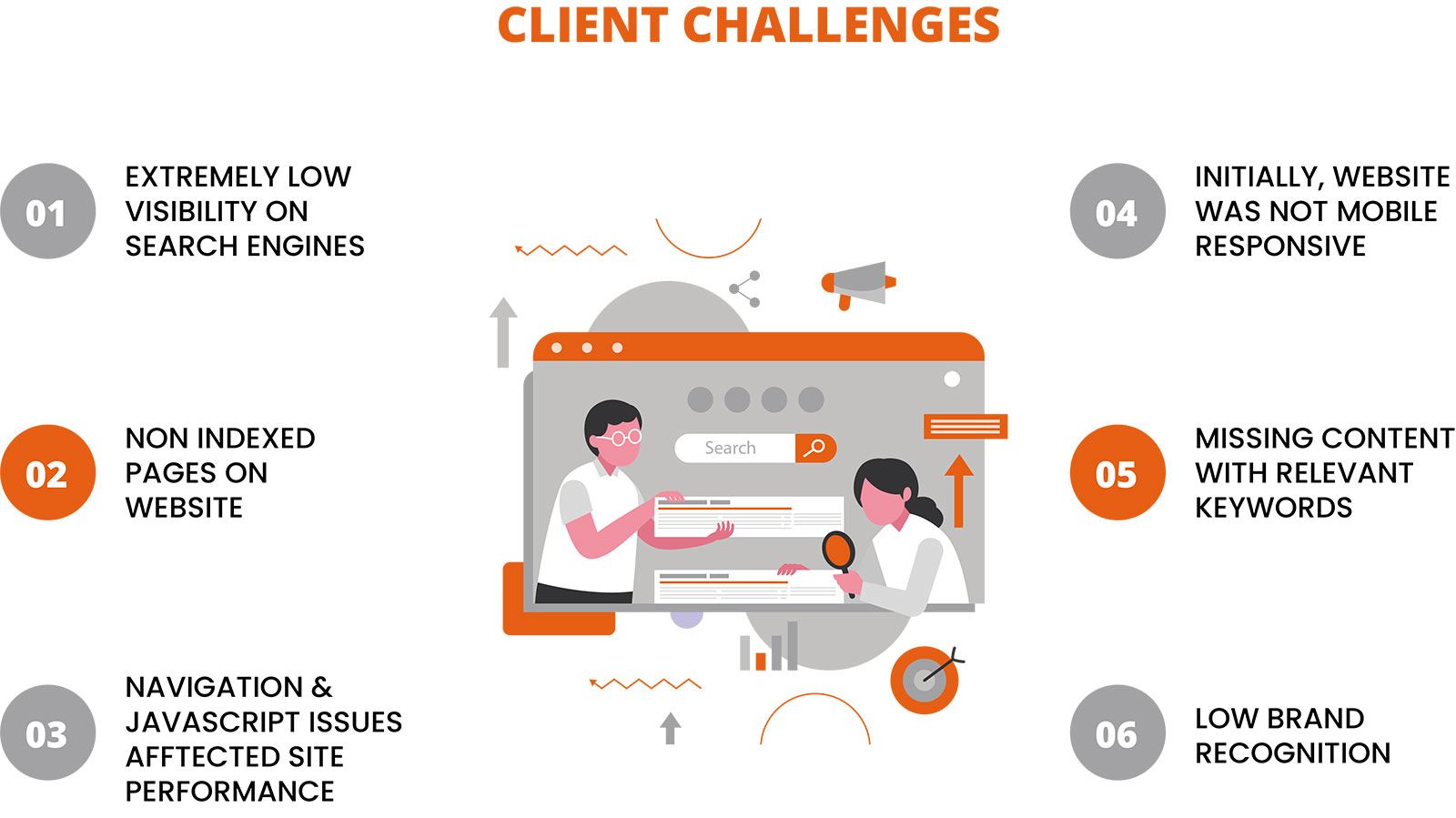 CLIENT CHALLENGES

01

EXTREMELY LOW VISIBILITY ON SEARCH ENGINES

02

NON INDEXED PAGES ON WEBSITE

03

NAVIGATION & JAVASCRIPT ISSUES AFFTECTED SITE PERFORMANCE

Search

04

INITIALLY, WEBSITE WAS NOT MOBILE RESPONSIVE

05

MISSING CONTENT WITH RELEVANT KEYWORDS

06

LOW BRAND RECOGNITION